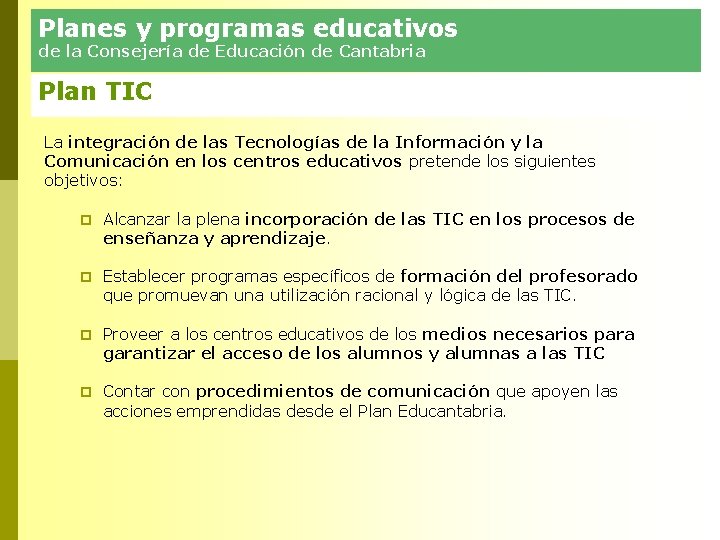 Planes y programas educativos
de la Consejería de Educación de Cantabria

Plan TIC

La integración de las Tecnologías de la Información y la Comunicación en los centros educativos pretende los siguientes objetivos:

Alcanzar la plena incorporación de las TIC en los procesos de enseñanza y aprendizaje.

Establecer programas específicos de formación del profesorado que promuevan una utilización racional y lógica de las TIC.

Proveer a los centros educativos de los medios necesarios para garantizar el acceso de los alumnos y alumnas a las TIC

Contar con procedimientos de comunicación que apoyen las acciones emprendidas desde el Plan Educantabria.